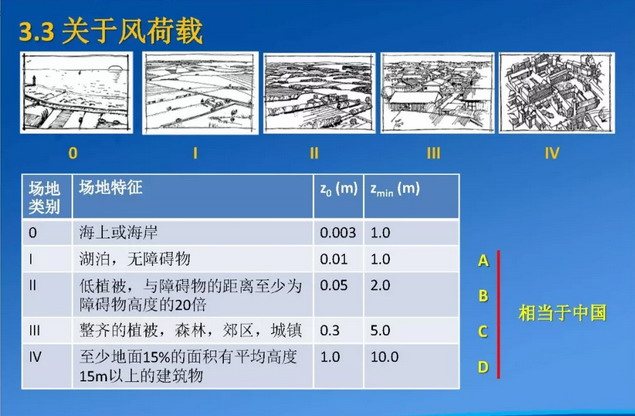 3.3 关于风荷载

0 I II III IV

| 场地类别 | 场地特征 | $z_0$ (m) | $z_{min}$ (m) |
|---|---|---|---|
| 0 | 海上或海岸 | 0.003 | 1.0 |
| I | 湖泊，无障碍物 | 0.01 | 1.0 |
| II | 低植被，与障碍物的距离至少为障碍物高度的20倍 | 0.05 | 2.0 |
| III | 整齐的植被，森林，郊区，城镇 | 0.3 | 5.0 |
| IV | 至少地面15%的面积有平均高度15m以上的建筑物 | 1.0 | 10.0 |

A
B
C
D

相当于中国